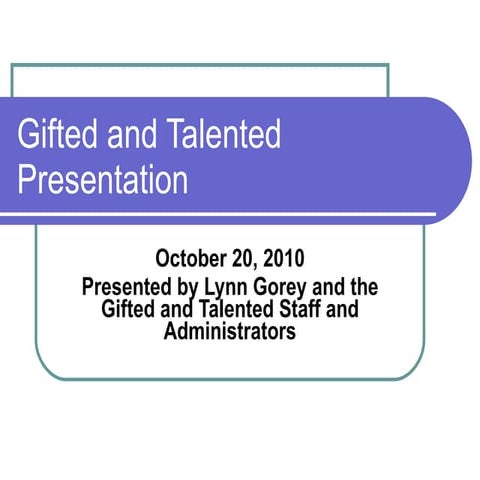 Gifted and Talented Presentation

October 20, 2010
Presented by Lynn Gorey and the Gifted and Talented Staff and Administrators